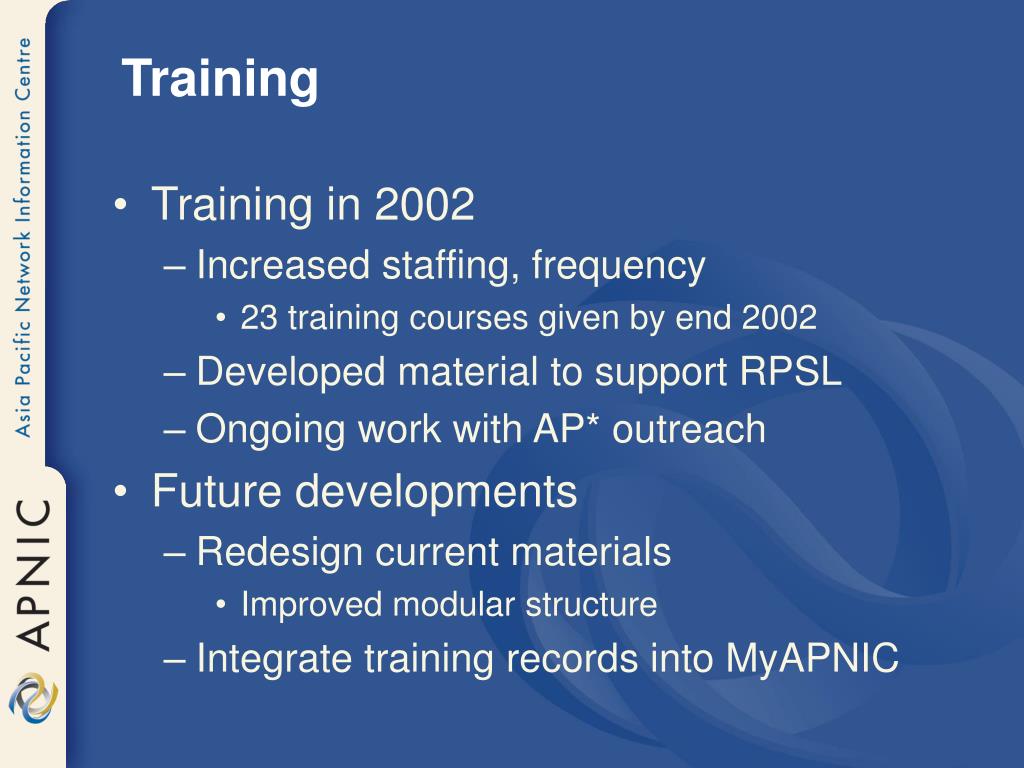 Asia Pacific Network Information Centre

APNIC

Training

• Training in 2002
– Increased staffing, frequency
• 23 training courses given by end 2002
– Developed material to support RPSL
– Ongoing work with AP* outreach
• Future developments
– Redesign current materials
• Improved modular structure
– Integrate training records into MyAPNIC